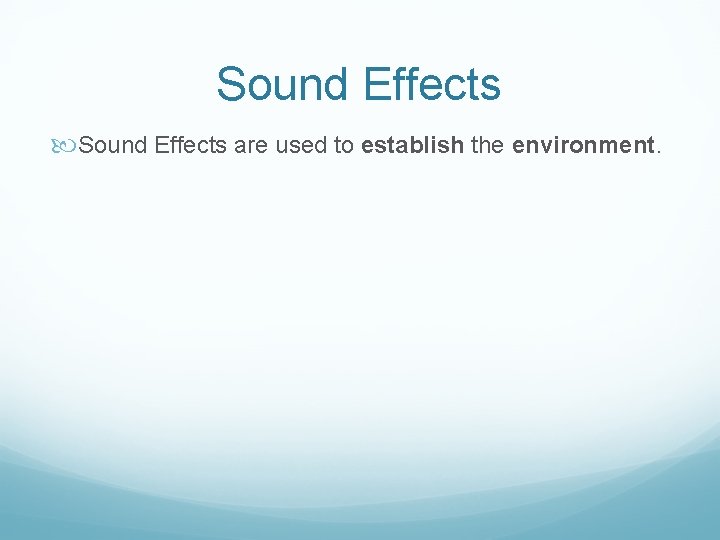 Sound Effects

Sound Effects are used to establish the environment.